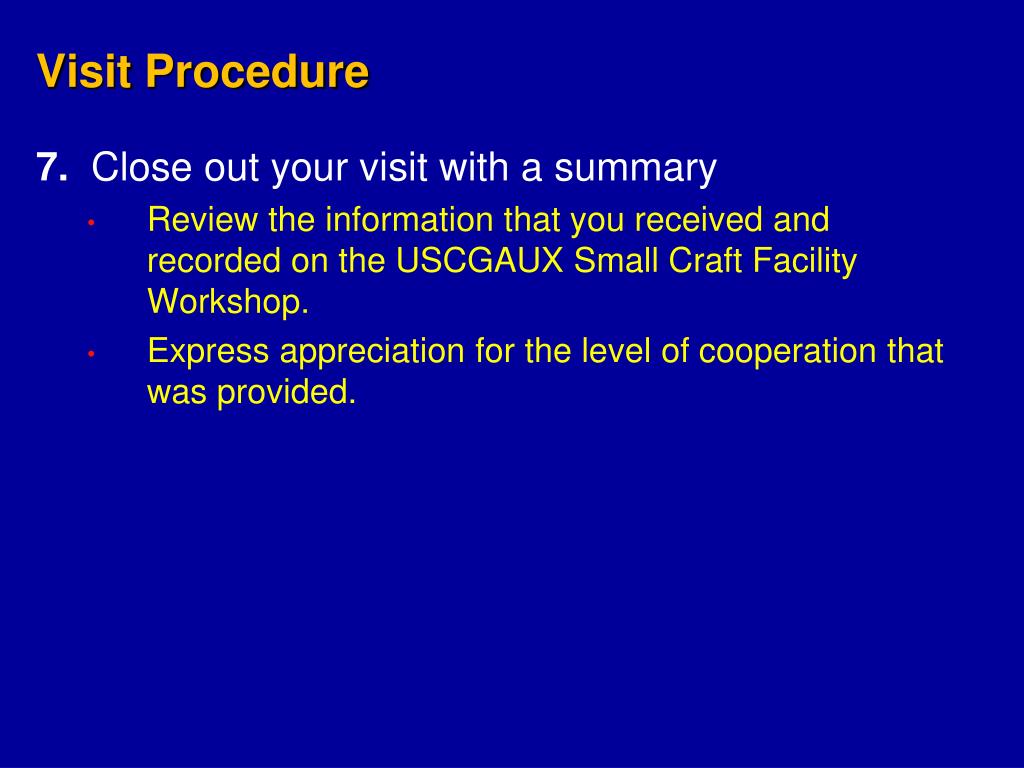 Visit Procedure

7. Close out your visit with a summary

• Review the information that you received and recorded on the USCGAUX Small Craft Facility Workshop.

• Express appreciation for the level of cooperation that was provided.